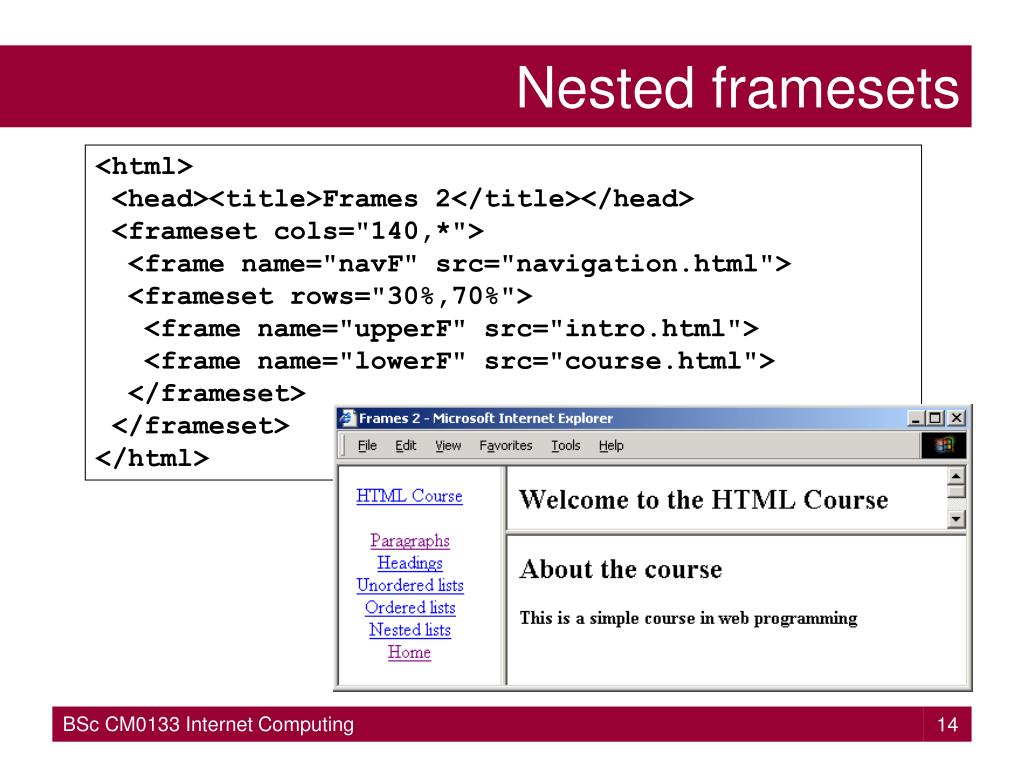 Nested framesets

<html>
<head><title>Frames 2</title></head>
<frameset cols="140,*">
<frame name="navF" src="navigation.html">
<frameset rows="30%,70%">
<frame name="upperF" src="intro.html">
<frame name="lowerF" src="course.html">
</frameset>
</frameset>
</html>

Frames 2 - Microsoft Internet Explorer

File Edit View Favorites Tools Help

HTML Course

Paragraphs
Headings
Unordered lists
Ordered lists
Nested lists
Home

Welcome to the HTML Course

About the course

This is a simple course in web programming

BSc CM0133 Internet Computing

14